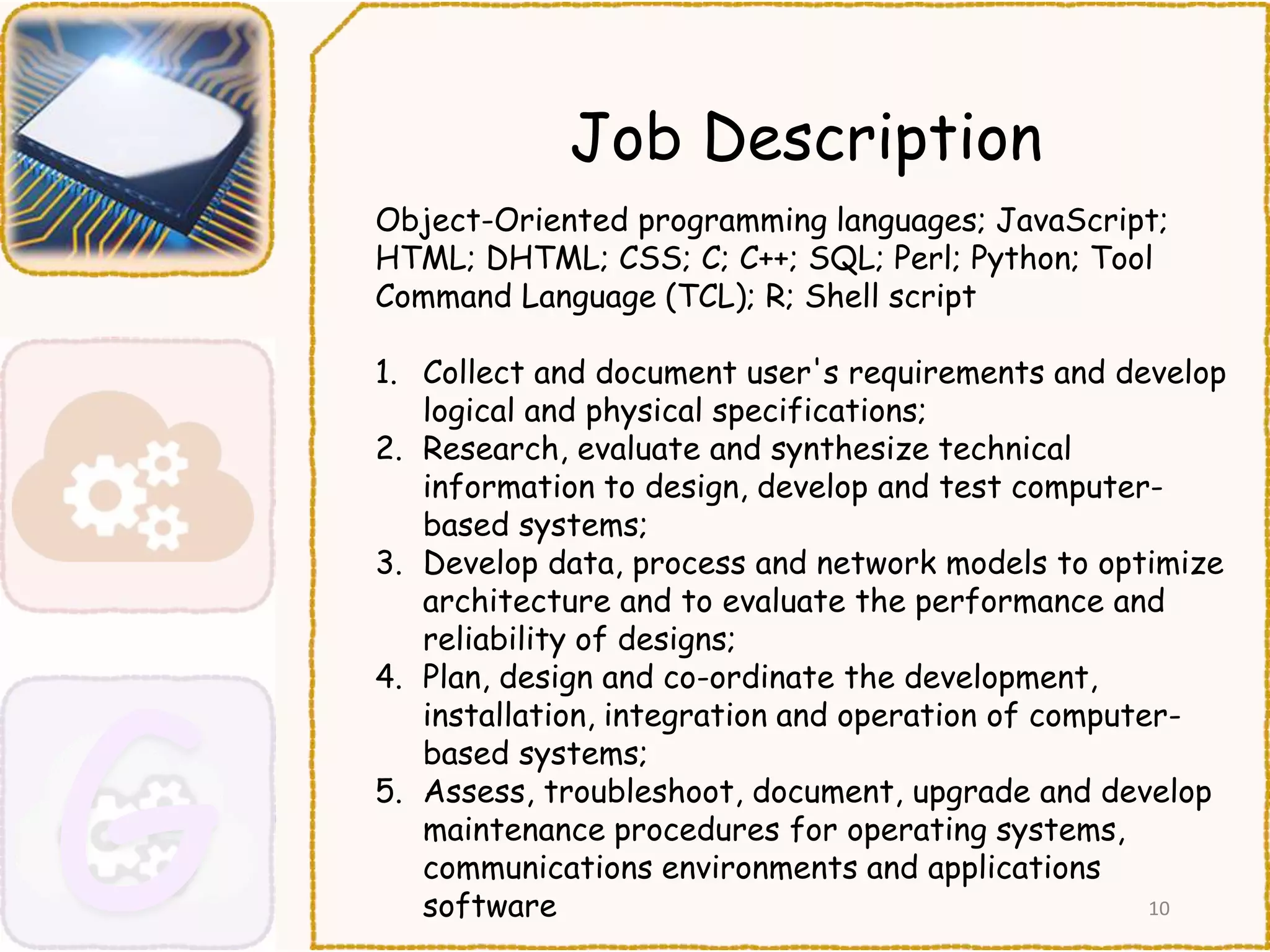 Job Description

Object-Oriented programming languages; JavaScript; HTML; DHTML; CSS; C; C++; SQL; Perl; Python; Tool Command Language (TCL); R; Shell script

1. Collect and document user's requirements and develop logical and physical specifications;
2. Research, evaluate and synthesize technical information to design, develop and test computer-based systems;
3. Develop data, process and network models to optimize architecture and to evaluate the performance and reliability of designs;
4. Plan, design and co-ordinate the development, installation, integration and operation of computer-based systems;
5. Assess, troubleshoot, document, upgrade and develop maintenance procedures for operating systems, communications environments and applications software

10